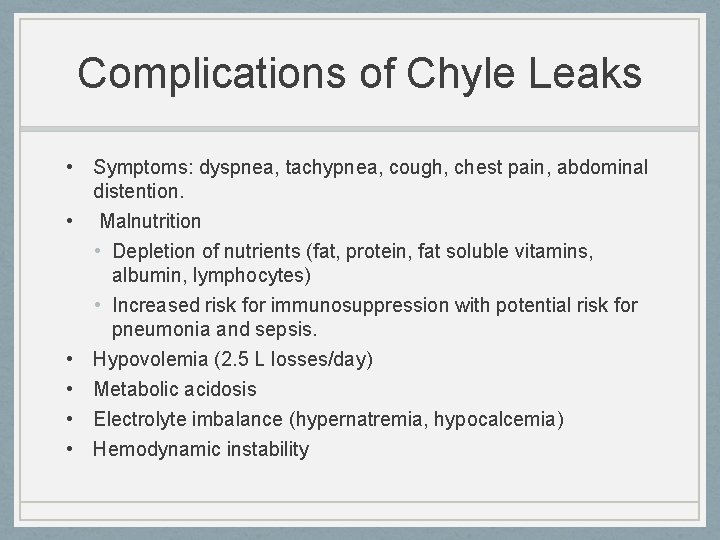 Complications of Chyle Leaks

• Symptoms: dyspnea, tachypnea, cough, chest pain, abdominal distention.
• Malnutrition
  • Depletion of nutrients (fat, protein, fat soluble vitamins, albumin, lymphocytes)
  • Increased risk for immunosuppression with potential risk for pneumonia and sepsis.
• Hypovolemia (2.5 L losses/day)
• Metabolic acidosis
• Electrolyte imbalance (hypernatremia, hypocalcemia)
• Hemodynamic instability